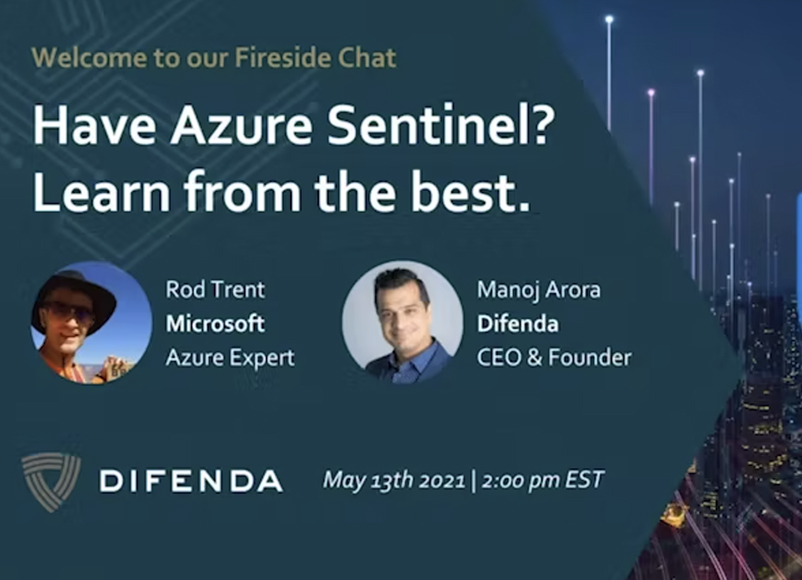 Welcome to our Fireside Chat

Have Azure Sentinel? Learn from the best.

Rod Trent
Microsoft
Azure Expert

Manoj Arora
Difenda
CEO & Founder

DIFENDA

May 13th 2021 | 2:00 pm EST